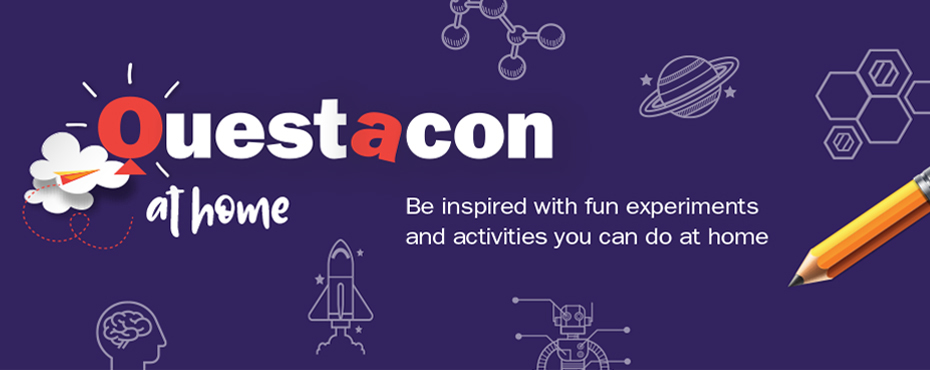 Questacon
at home

Be inspired with fun experiments and activities you can do at home